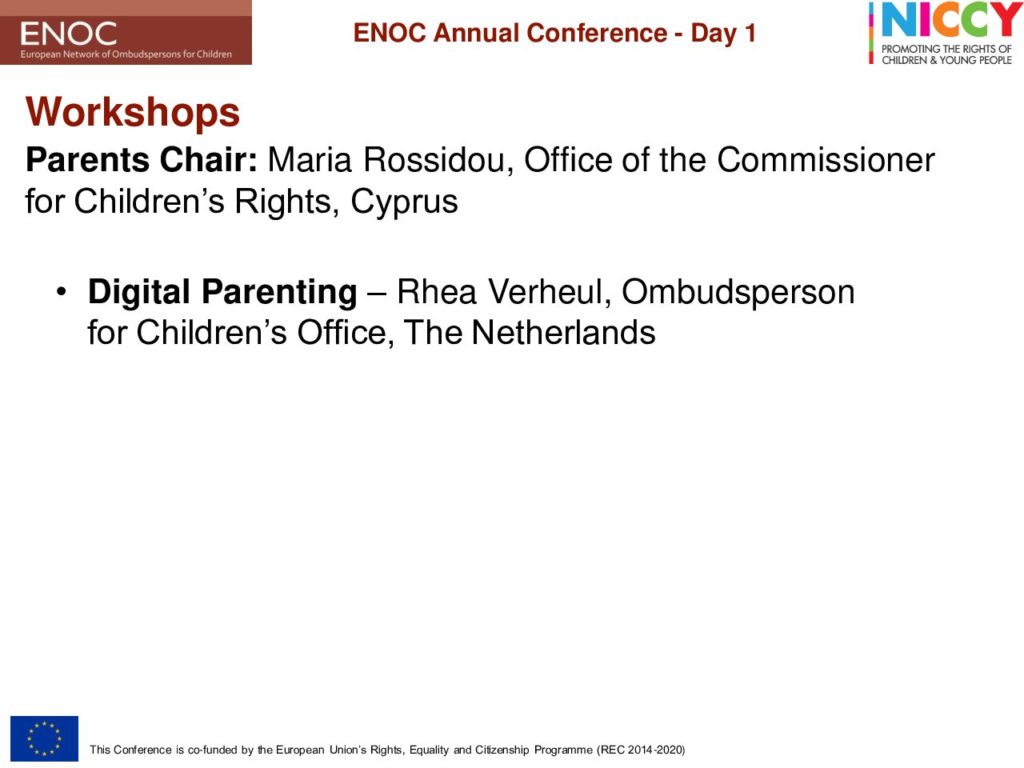 ENOC
European Network of Ombudspersons for Children

ENOC Annual Conference - Day 1

NICCY
PROMOTING THE RIGHTS OF CHILDREN & YOUNG PEOPLE

Workshops

Parents Chair: Maria Rossidou, Office of the Commissioner for Children's Rights, Cyprus

• Digital Parenting – Rhea Verheul, Ombudsperson for Children's Office, The Netherlands

This Conference is co-funded by the European Union's Rights, Equality and Citizenship Programme (REC 2014-2020)